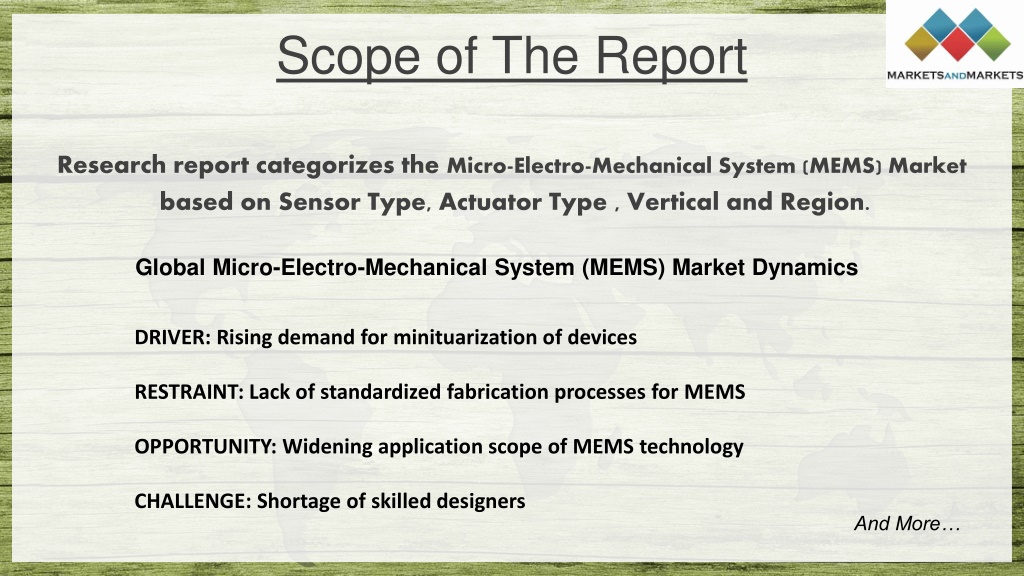 Scope of The Report

MARKETSANDMARKETS

Research report categorizes the Micro-Electro-Mechanical System (MEMS) Market based on Sensor Type, Actuator Type , Vertical and Region.

Global Micro-Electro-Mechanical System (MEMS) Market Dynamics

DRIVER: Rising demand for minituarization of devices

RESTRAINT: Lack of standardized fabrication processes for MEMS

OPPORTUNITY: Widening application scope of MEMS technology

CHALLENGE: Shortage of skilled designers

And More…